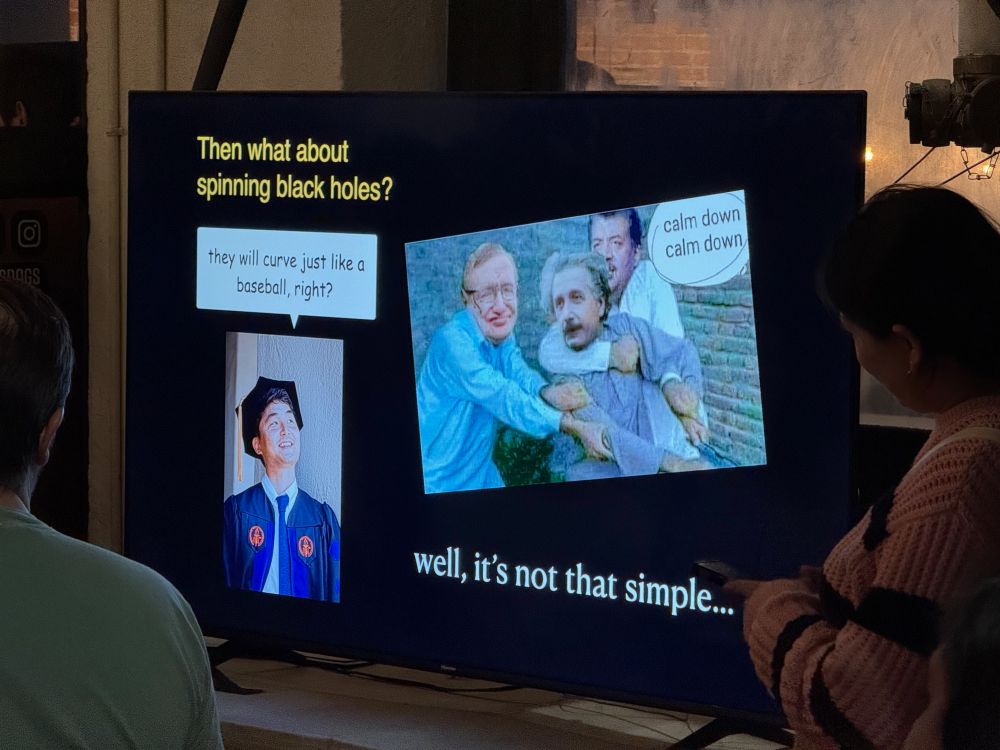 Then what about spinning black holes?

they will curve just like a baseball, right?

calm down calm down

well, it's not that simple...